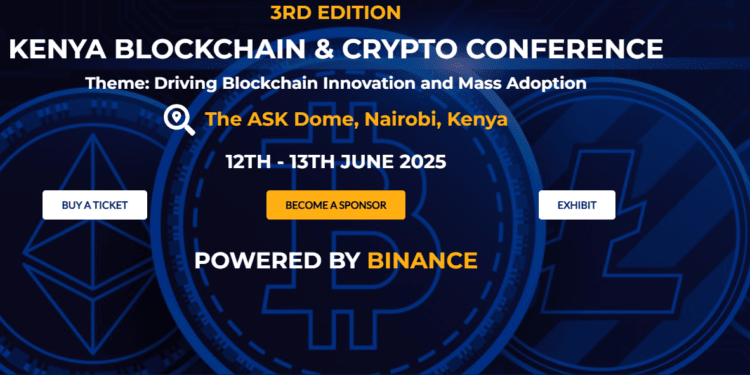 3RD EDITION

KENYA BLOCKCHAIN & CRYPTO CONFERENCE

Theme: Driving Blockchain Innovation and Mass Adoption

The ASK Dome, Nairobi, Kenya

12TH - 13TH JUNE 2025

BUY A TICKET

BECOME A SPONSOR

EXHIBIT

POWERED BY BINANCE